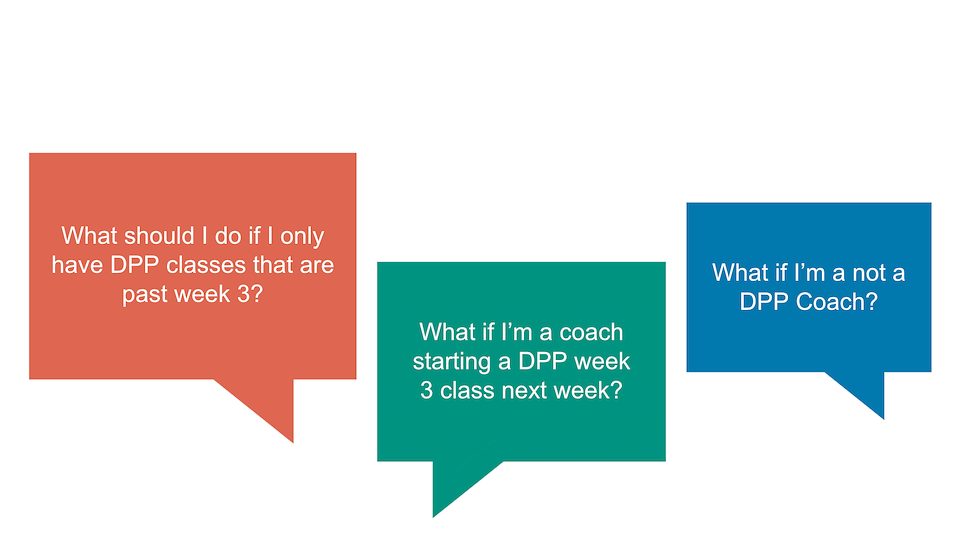 What should I do if I only have DPP classes that are past week 3?

What if I'm a coach starting a DPP week 3 class next week?

What if I'm a not a DPP Coach?